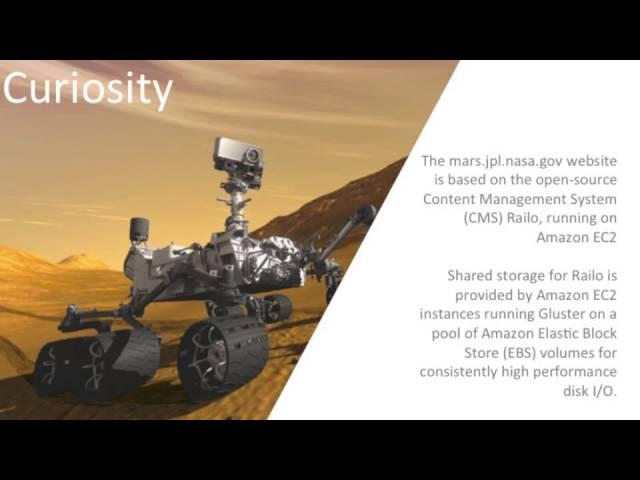 Curiosity

The mars.jpl.nasa.gov website is based on the open-source Content Management System (CMS) Railo, running on Amazon EC2

Shared storage for Railo is provided by Amazon EC2 instances running Gluster on a pool of Amazon Elastic Block Store (EBS) volumes for consistently high performance disk I/O.